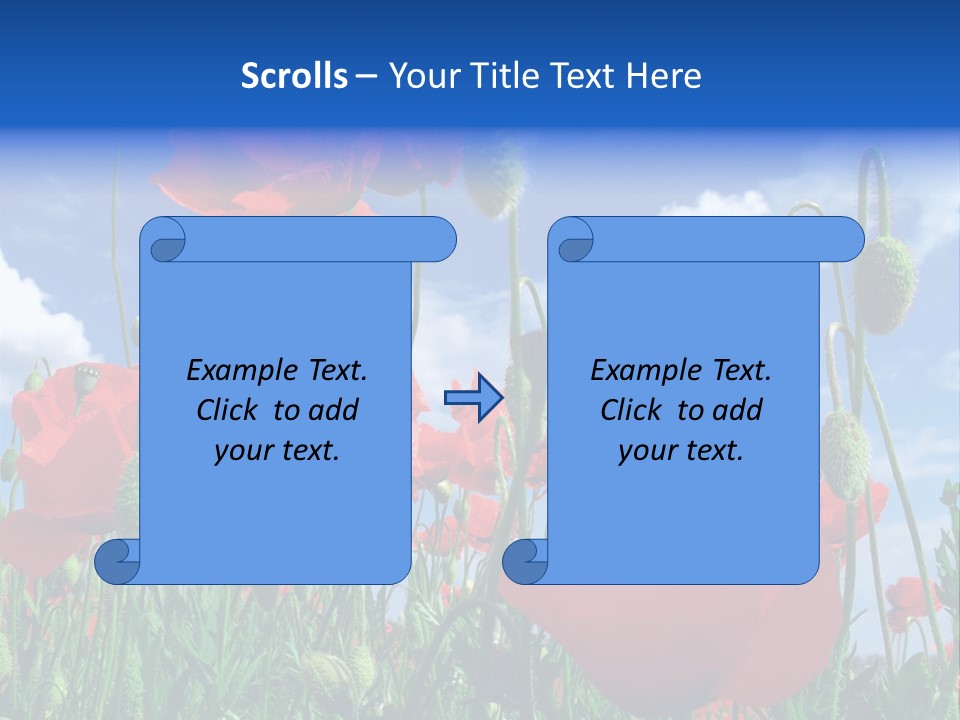 Scrolls – Your Title Text Here

Example Text. Click to add your text.

Example Text. Click to add your text.